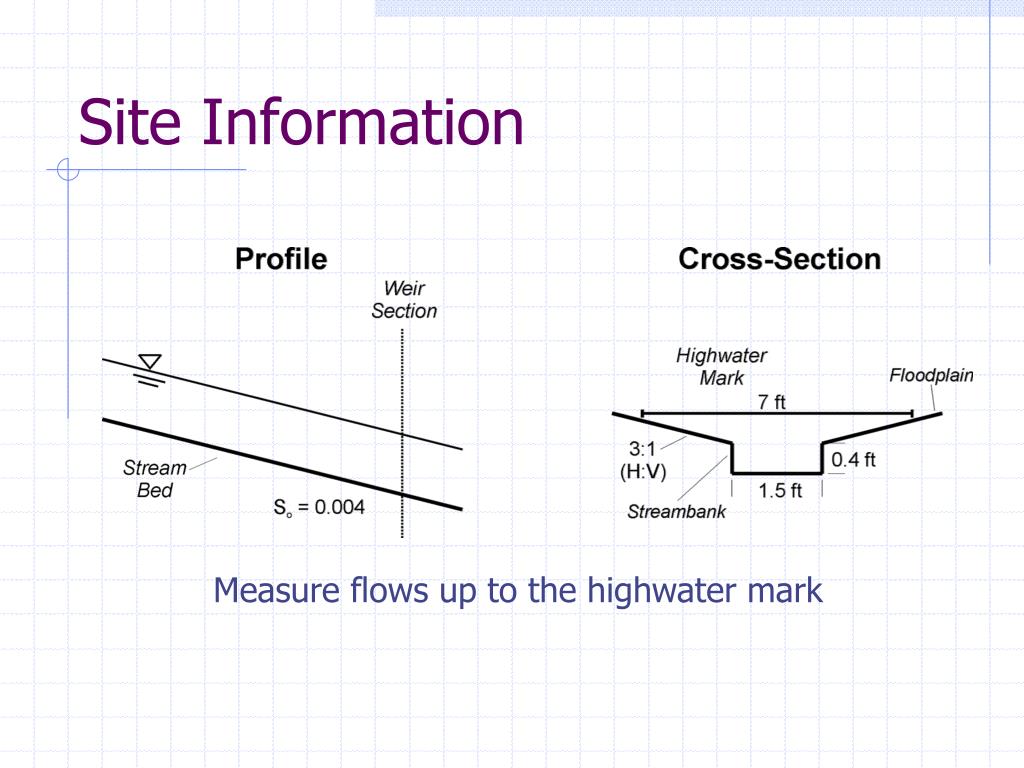 Site Information

Profile

Weir Section

Stream Bed

$S_o = 0.004$

Cross-Section

Highwater Mark

Floodplain

7 ft

3:1 (H:V)

0.4 ft

1.5 ft

Streambank

Measure flows up to the highwater mark